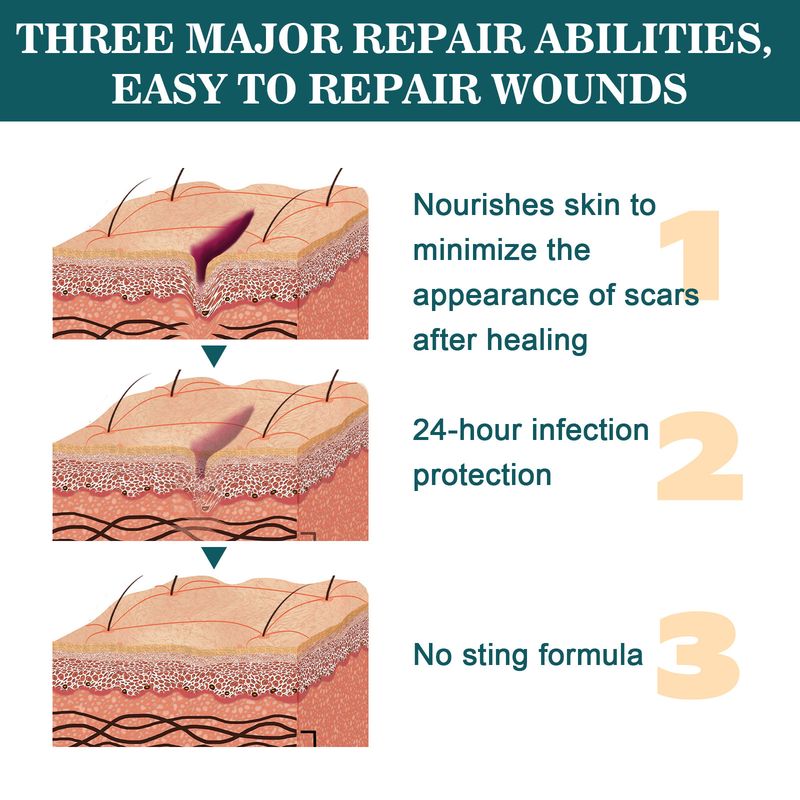 THREE MAJOR REPAIR ABILITIES, EASY TO REPAIR WOUNDS

Nourishes skin to minimize the appearance of scars after healing

1

24-hour infection protection

2

No sting formula

3